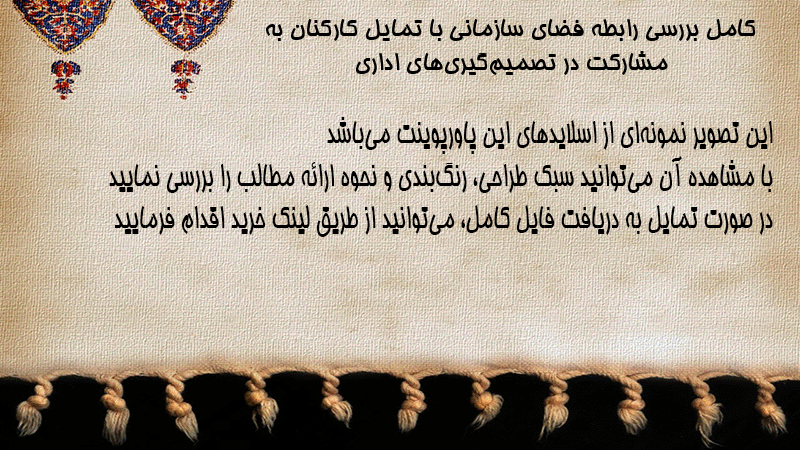 کامل بررسی رابطه فضای سازمانی با تمایل کارکنان به مشارکت در تصمیم‌گیری‌های اداری

این تصویر نمونه‌ای از اسلایدهای این پاورپوینت می‌باشد
با مشاهده آن می‌توانید سبک طراحی، رنگ‌بندی و نحوه ارائه مطالب را بررسی نمایید
در صورت تمایل به دریافت فایل کامل، می‌توانید از طریق لینک خرید اقدام فرمایید